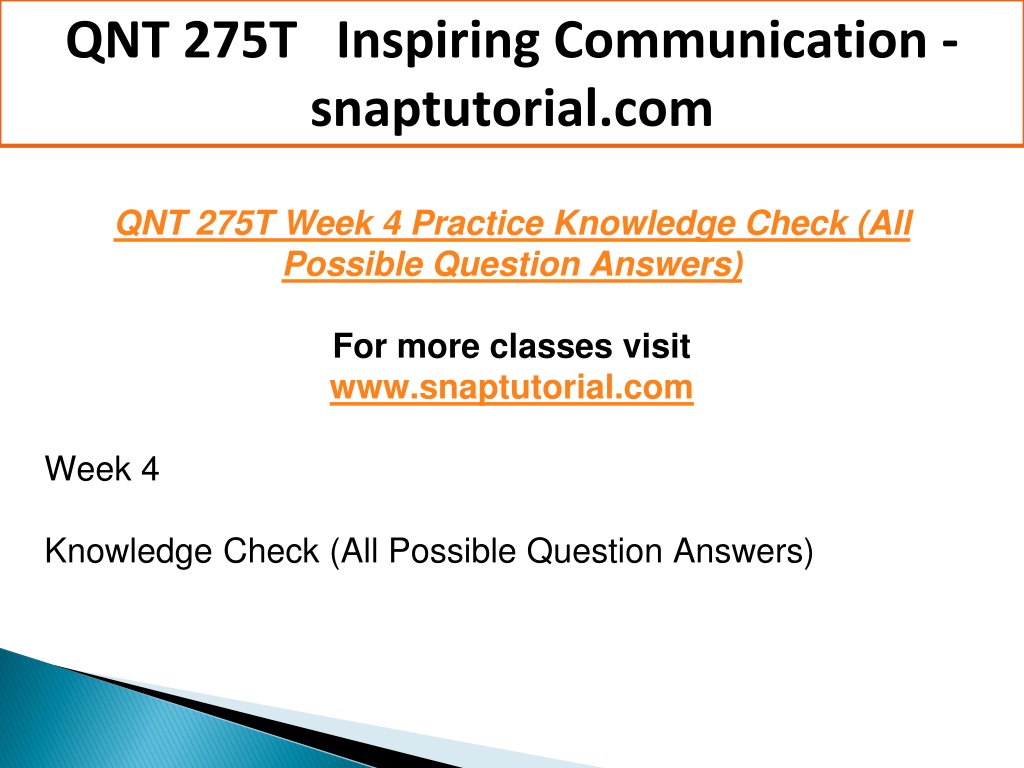 QNT 275T Inspiring Communication - snaptutorial.com

QNT 275T Week 4 Practice Knowledge Check (All Possible Question Answers)

For more classes visit
www.snaptutorial.com

Week 4

Knowledge Check (All Possible Question Answers)